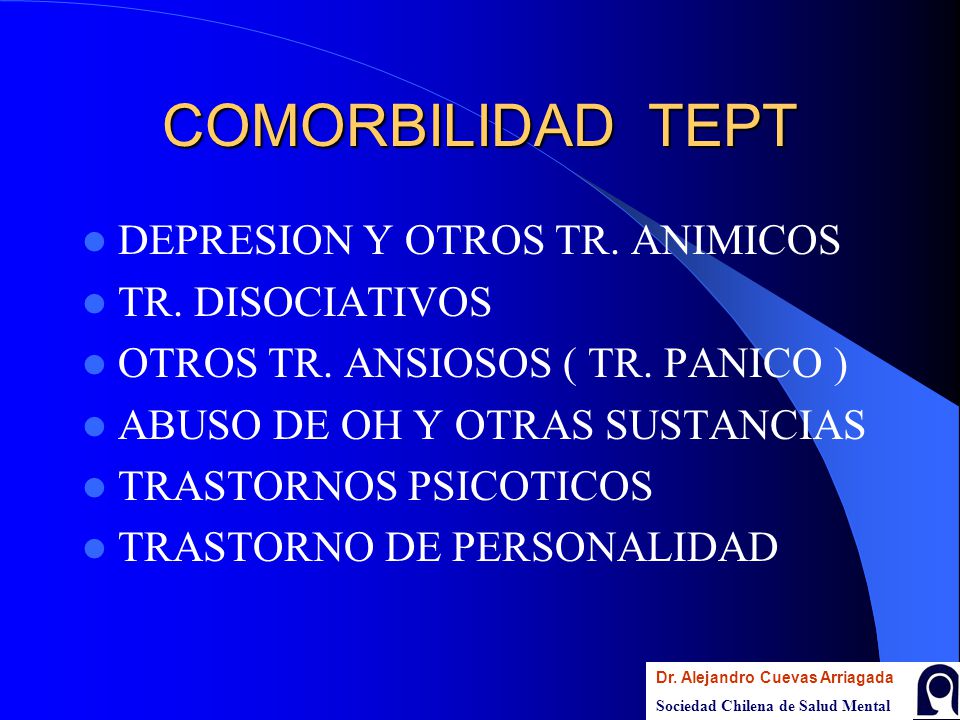 COMORBILIDAD TEPT

- DEPRESION Y OTROS TR. ANIMICOS
- TR. DISOCIATIVOS
- OTROS TR. ANSIOSOS ( TR. PANICO )
- ABUSO DE OH Y OTRAS SUSTANCIAS
- TRASTORNOS PSICOTICOS
- TRASTORNO DE PERSONALIDAD

Dr. Alejandro Cuevas Arriagada
Sociedad Chilena de Salud Mental